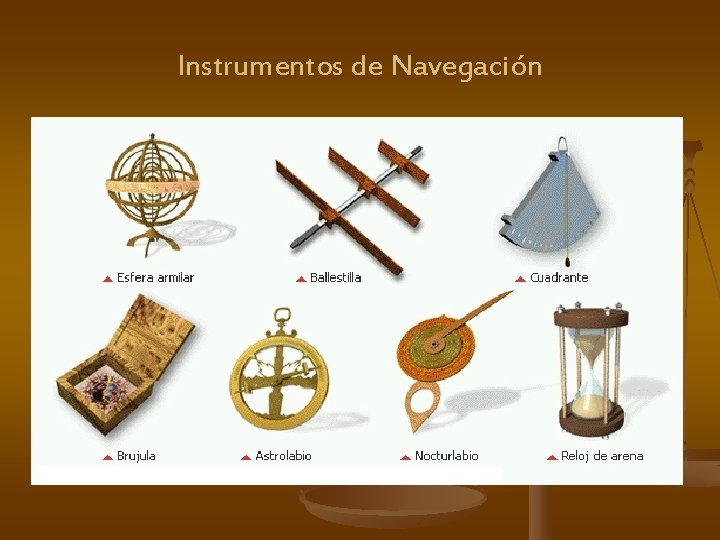 Instrumentos de Navegación

Esfera armilar

Ballestilla

Cuadrante

Brujula

Astrolabio

Nocturlabio

Reloj de arena